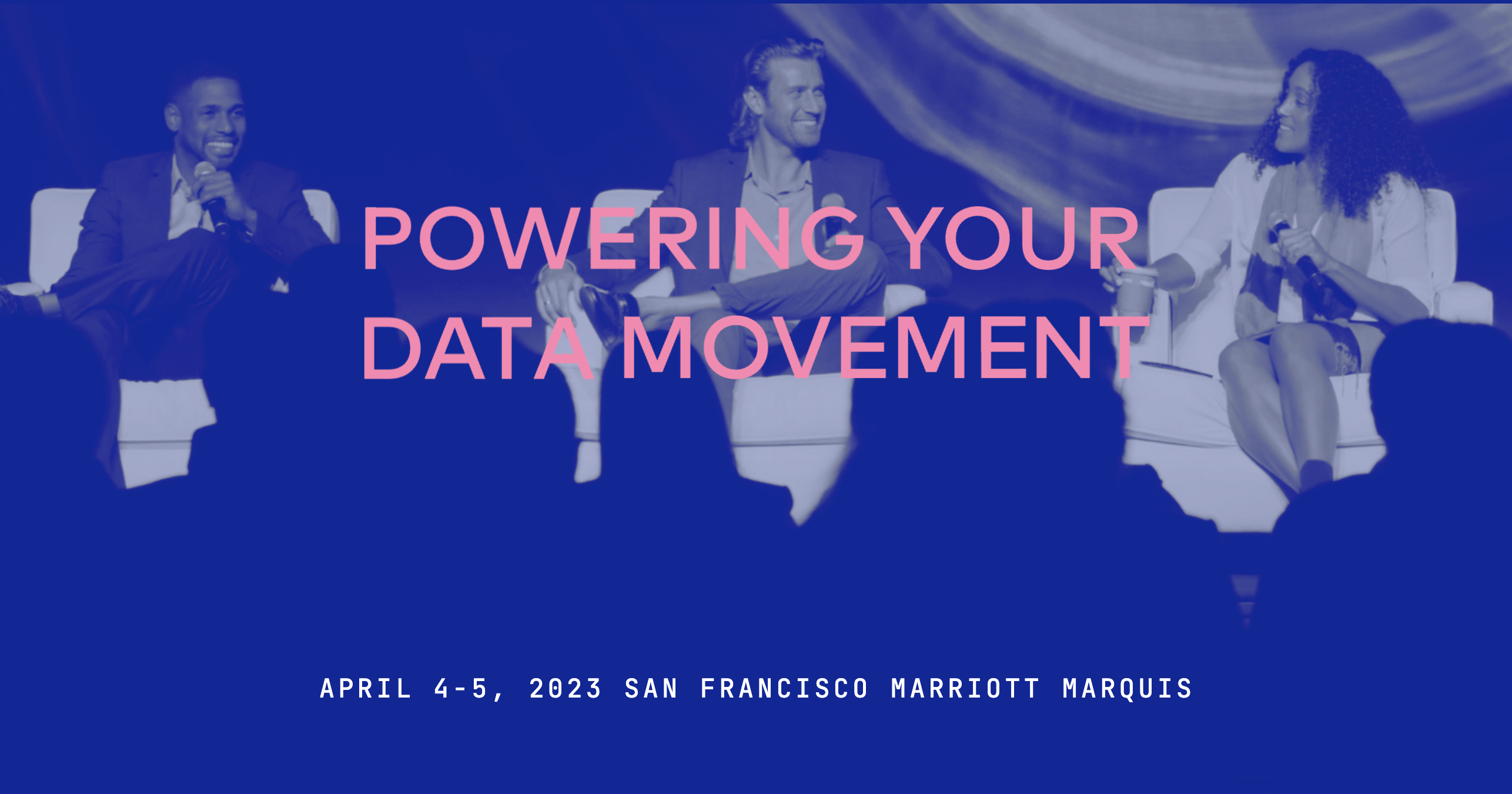 POWERING YOUR DATA MOVEMENT

APRIL 4-5, 2023 SAN FRANCISCO MARRIOTT MARQUIS